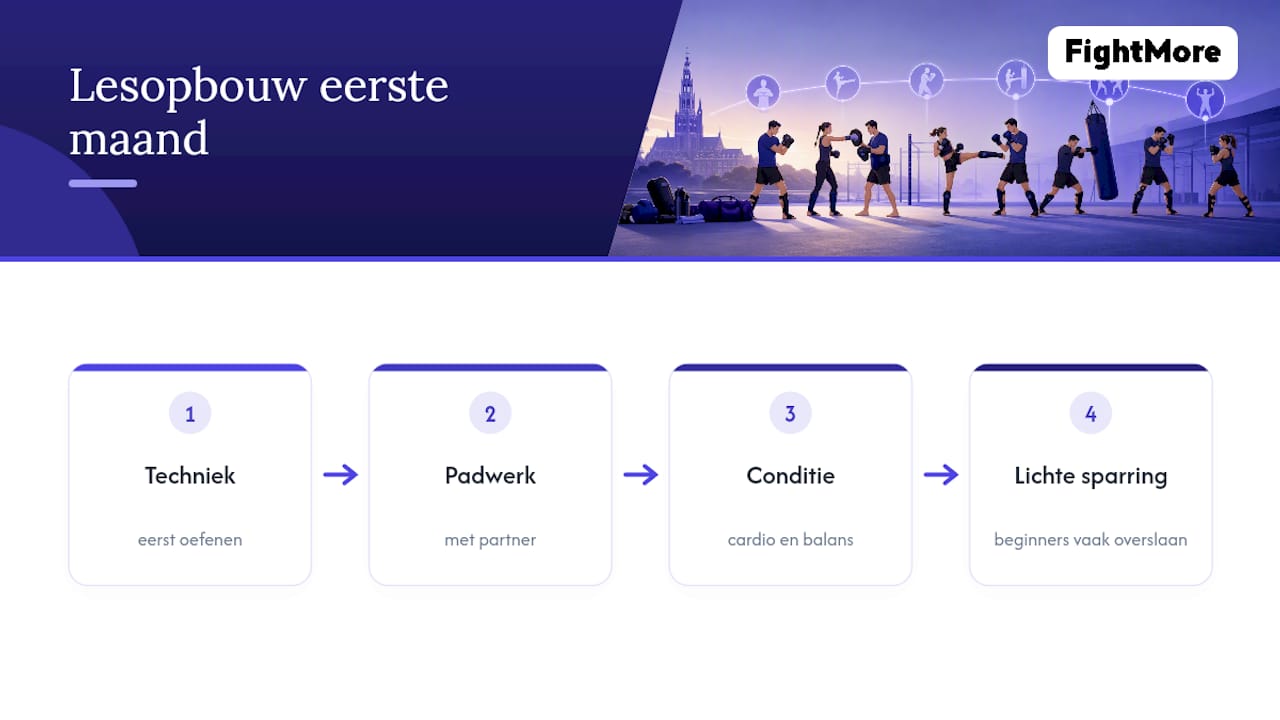 Lesopbouw eerste maand

FightMore

1

Techniek

eerst oefenen

2

Padwerk

met partner

3

Conditie

cardio en balans

4

Lichte sparring

beginners vaak overslaan